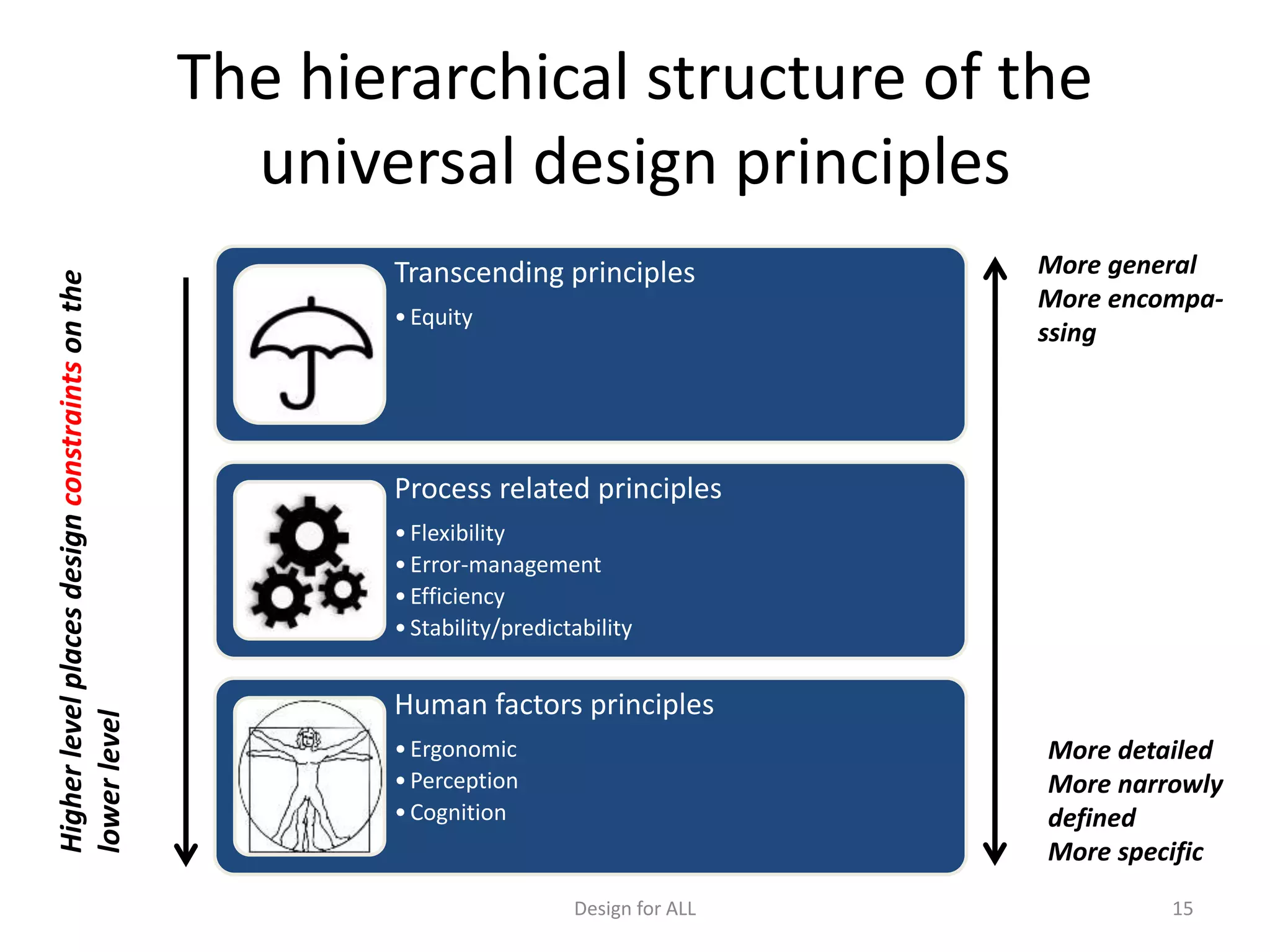 The hierarchical structure of the universal design principles

Higher level places design constraints on the lower level

Transcending principles
• Equity

Process related principles
• Flexibility
• Error-management
• Efficiency
• Stability/predictability

Human factors principles
• Ergonomic
• Perception
• Cognition

More general
More encompassing

More detailed
More narrowly defined
More specific

Design for ALL

15